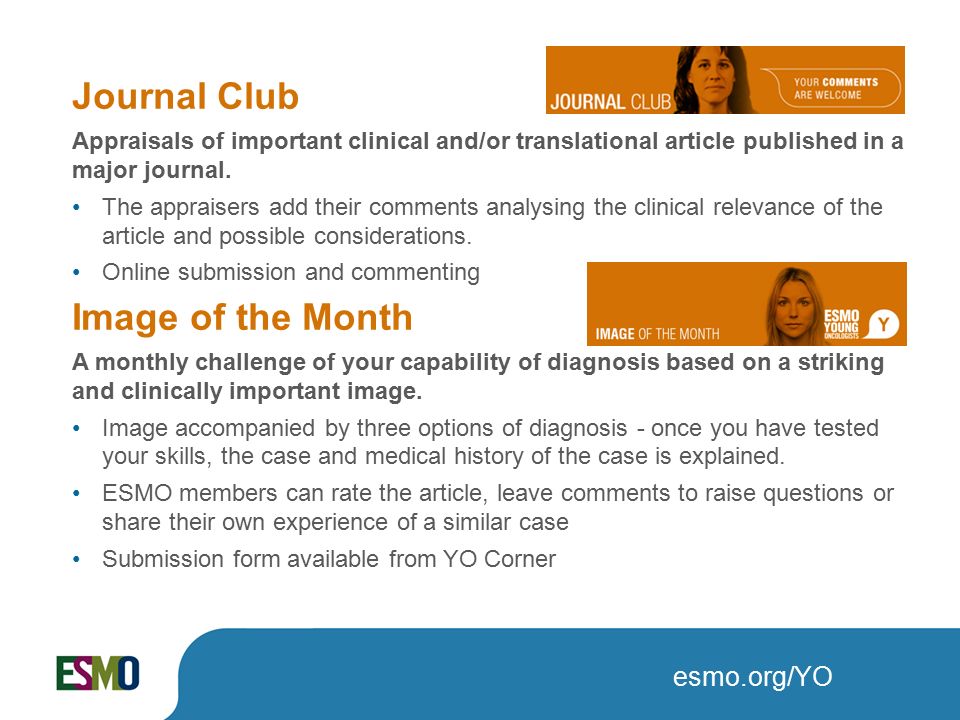 Journal Club

JOURNAL CLUB

YOUR COMMENTS ARE WELCOME

Appraisals of important clinical and/or translational article published in a major journal.

• The appraisers add their comments analysing the clinical relevance of the article and possible considerations.
• Online submission and commenting

Image of the Month

IMAGE OF THE MONTH

ESMO YOUNG ONCOLOGISTS

Y

A monthly challenge of your capability of diagnosis based on a striking and clinically important image.

• Image accompanied by three options of diagnosis - once you have tested your skills, the case and medical history of the case is explained.
• ESMO members can rate the article, leave comments to raise questions or share their own experience of a similar case
• Submission form available from YO Corner

ESMO

esmo.org/YO